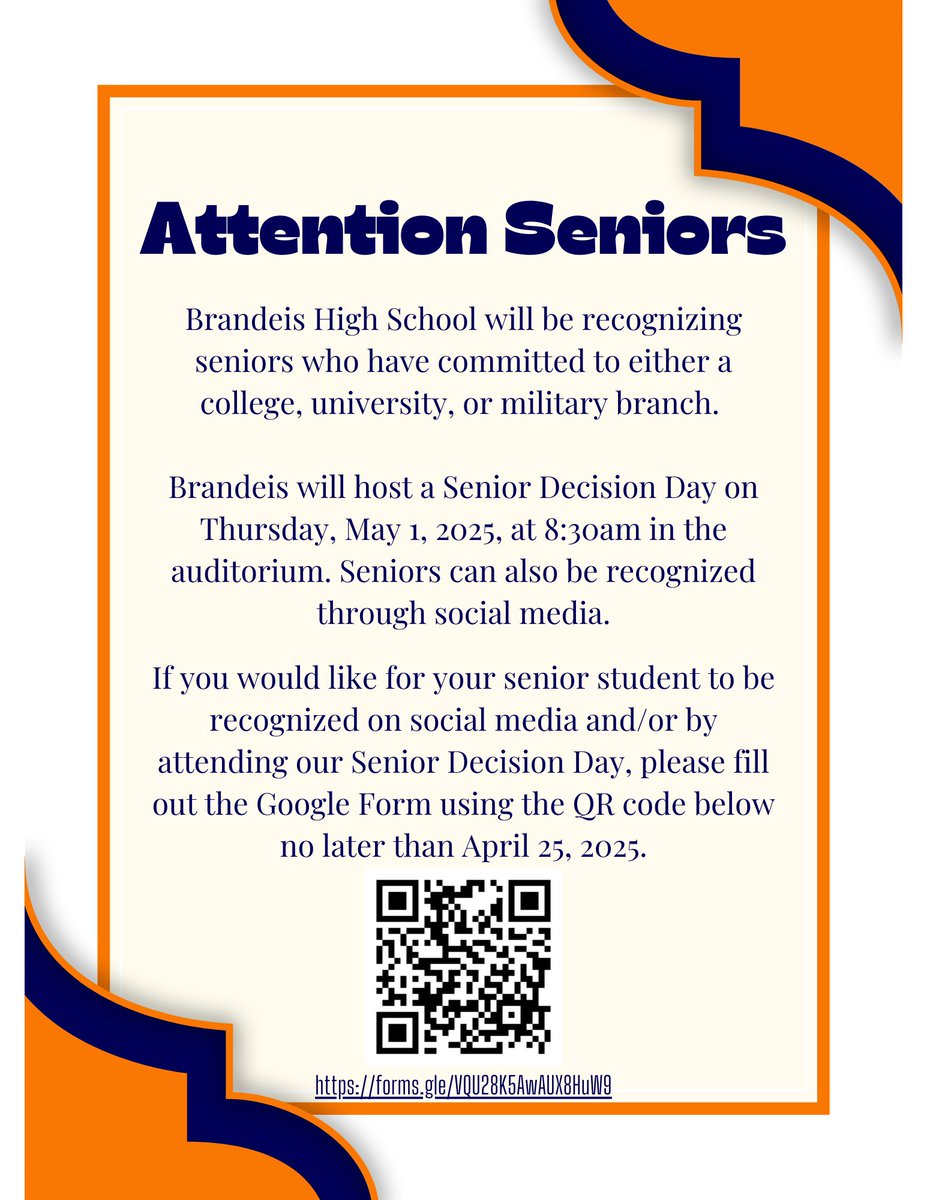 Attention Seniors

Brandeis High School will be recognizing seniors who have committed to either a college, university, or military branch.

Brandeis will host a Senior Decision Day on Thursday, May 1, 2025, at 8:30am in the auditorium. Seniors can also be recognized through social media.

If you would like for your senior student to be recognized on social media and/or by attending our Senior Decision Day, please fill out the Google Form using the QR code below no later than April 25, 2025.

https://forms.gle/VQU28K5AwAUX8HuW9